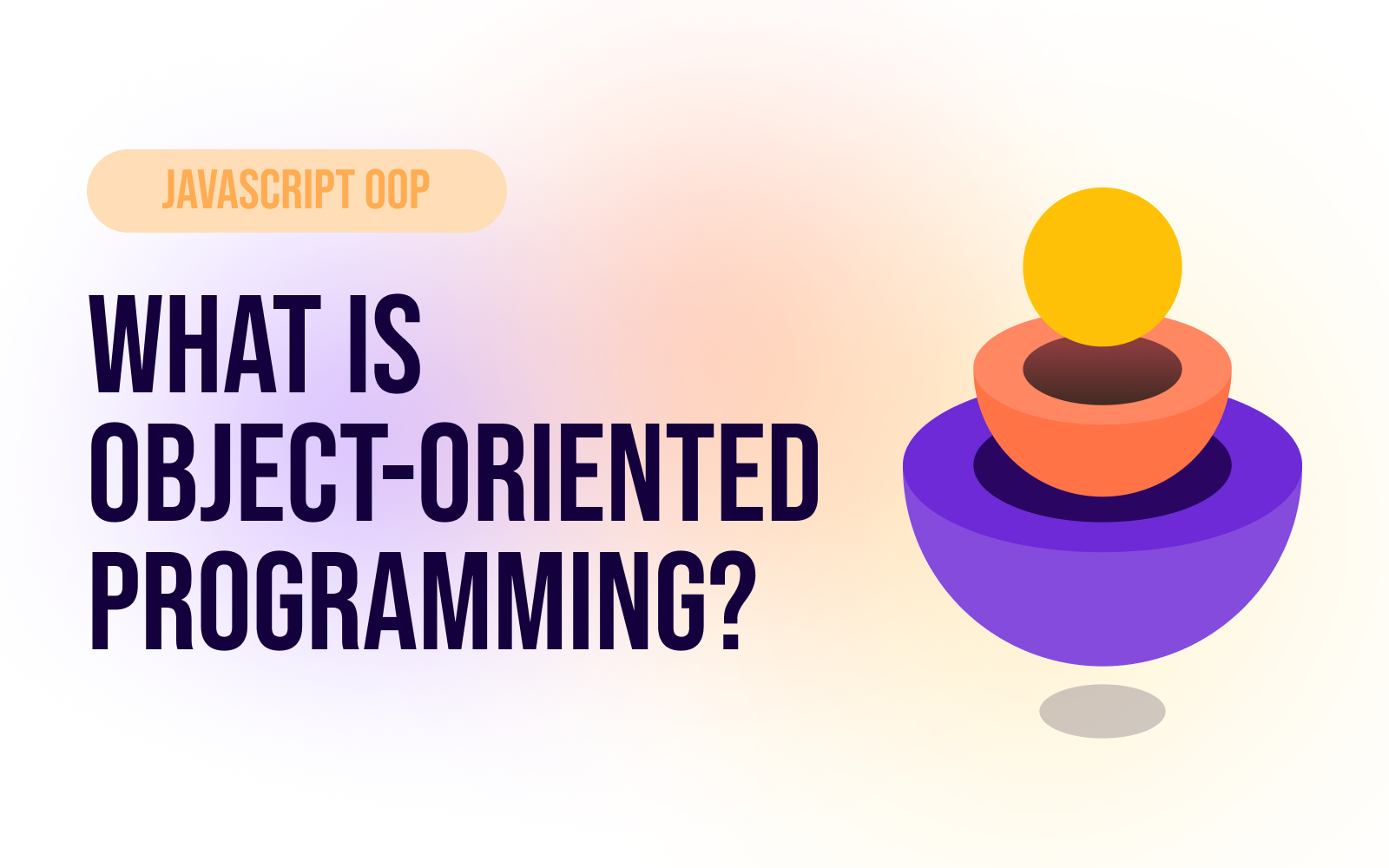 JAVASCRIPT OOP

WHAT IS OBJECT-ORIENTED PROGRAMMING?